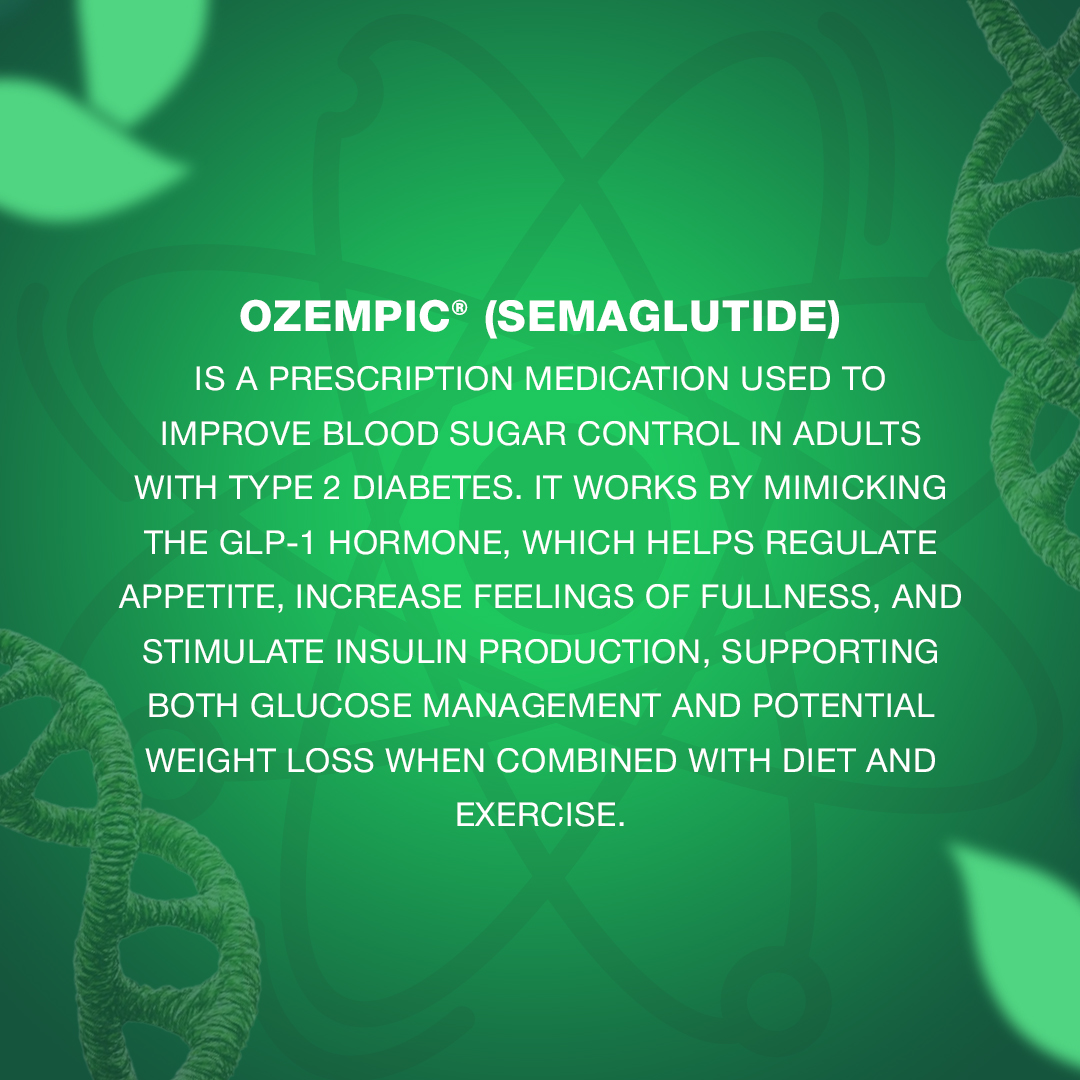 OZEMPIC® (SEMAGLUTIDE)

IS A PRESCRIPTION MEDICATION USED TO IMPROVE BLOOD SUGAR CONTROL IN ADULTS WITH TYPE 2 DIABETES. IT WORKS BY MIMICKING THE GLP-1 HORMONE, WHICH HELPS REGULATE APPETITE, INCREASE FEELINGS OF FULLNESS, AND STIMULATE INSULIN PRODUCTION, SUPPORTING BOTH GLUCOSE MANAGEMENT AND POTENTIAL WEIGHT LOSS WHEN COMBINED WITH DIET AND EXERCISE.